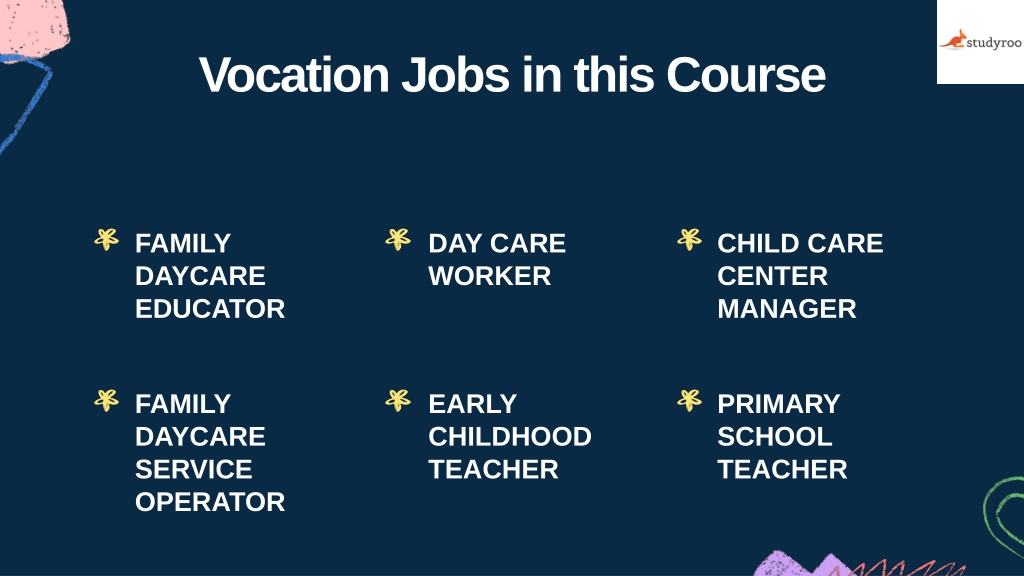 studyroo

Vocation Jobs in this Course

FAMILY DAYCARE EDUCATOR

DAY CARE WORKER

CHILD CARE CENTER MANAGER

FAMILY DAYCARE SERVICE OPERATOR

EARLY CHILDHOOD TEACHER

PRIMARY SCHOOL TEACHER